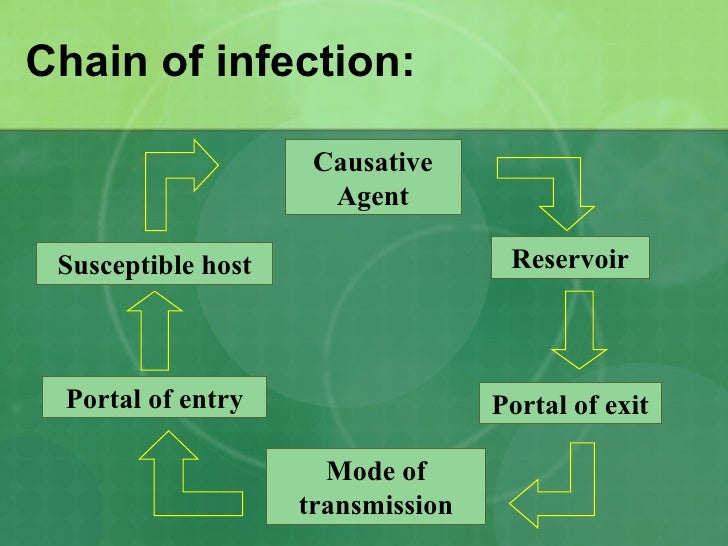 Chain of infection:

Causative Agent

Reservoir

Portal of exit

Mode of transmission

Portal of entry

Susceptible host